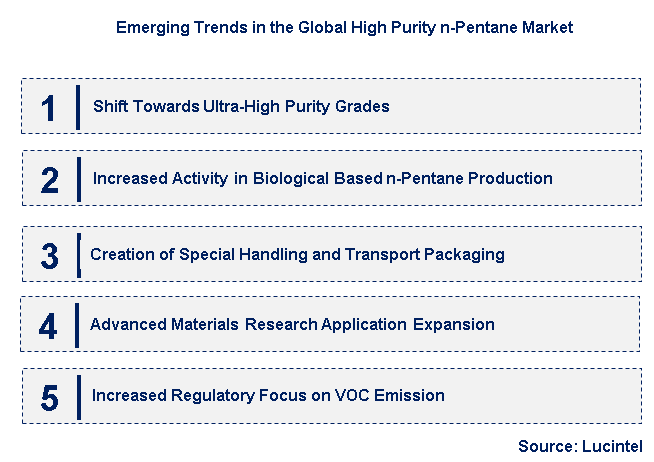 Emerging Trends in the Global High Purity n-Pentane Market

1 Shift Towards Ultra-High Purity Grades

2 Increased Activity in Biological Based n-Pentane Production

3 Creation of Special Handling and Transport Packaging

4 Advanced Materials Research Application Expansion

5 Increased Regulatory Focus on VOC Emission

Source: Lucintel